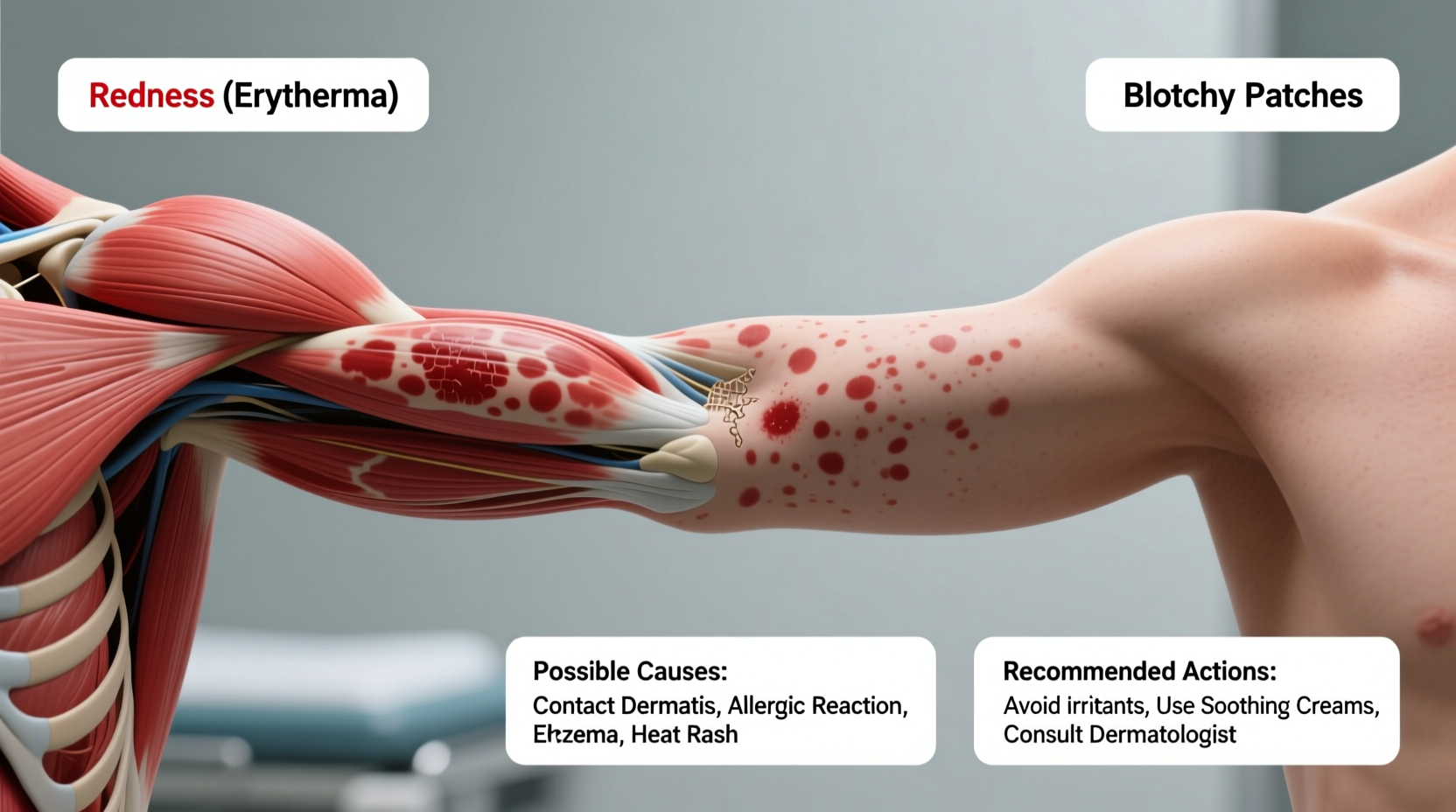 Redness (Erytherma)

Blotchy Patches

Possible Causes:
Contact Dermatis, Allergic Reaction, Ehzema, Heat Rash

Recommended Actions:
Avoid irritants, Use Soothing Creams, Consult Dermatologist